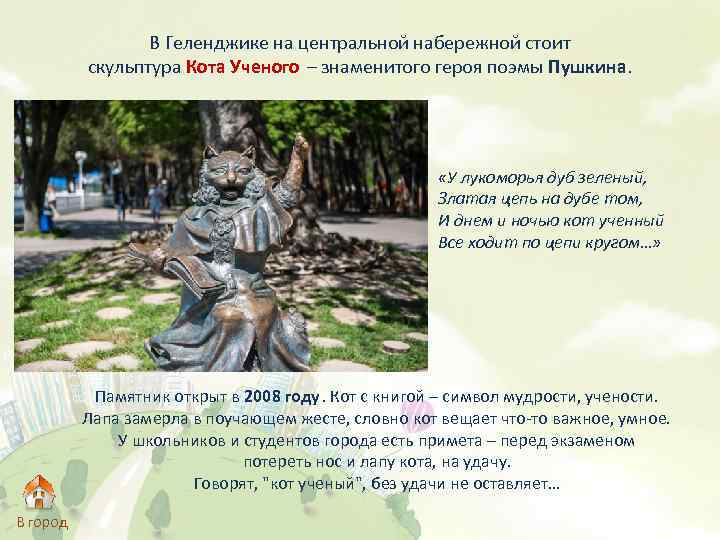 В Геленджике на центральной набережной стоит скульптура Кота Ученого – знаменитого героя поэмы Пушкина.

«У лукоморья дуб зеленый,
Златая цепь на дубе том,
И днем и ночью кот ученный
Все ходит по цепи кругом…»

Памятник открыт в 2008 году. Кот с книгой – символ мудрости, учености. Лапа замерла в поучающем жесте, словно кот вещает что-то важное, умное. У школьников и студентов города есть примета – перед экзаменом потереть нос и лапу кота, на удачу. Говорят, "кот ученый", без удачи не оставляет…

В город